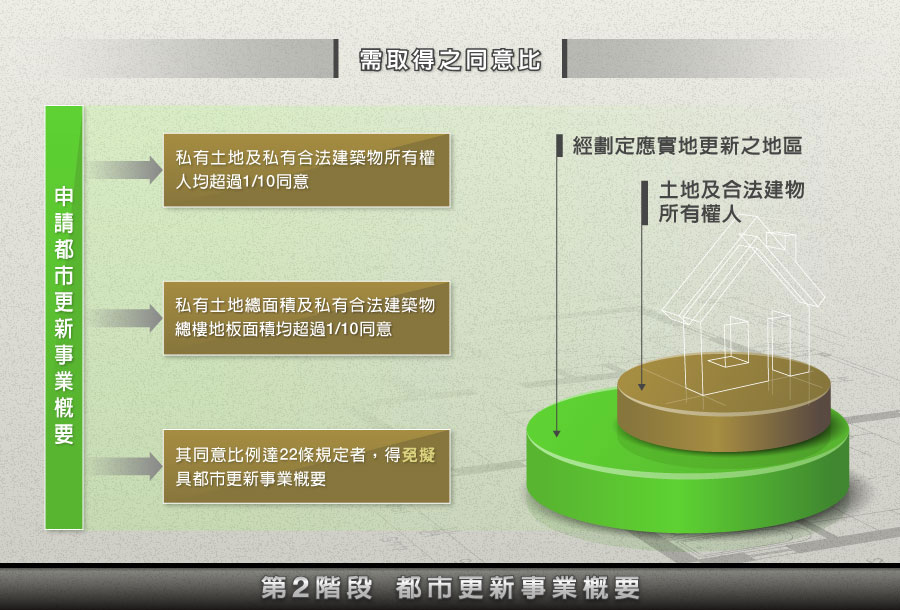 需取得之同意比

申請都市更新事業概要

私有土地及私有合法建築物所有權人均超過1/10同意

私有土地總面積及私有合法建築物總樓地板面積均超過1/10同意

其同意比例達22條規定者，得免擬具都市更新事業概要

經劃定應實地更新之地區

土地及合法建物所有權人

第2階段 都市更新事業概要